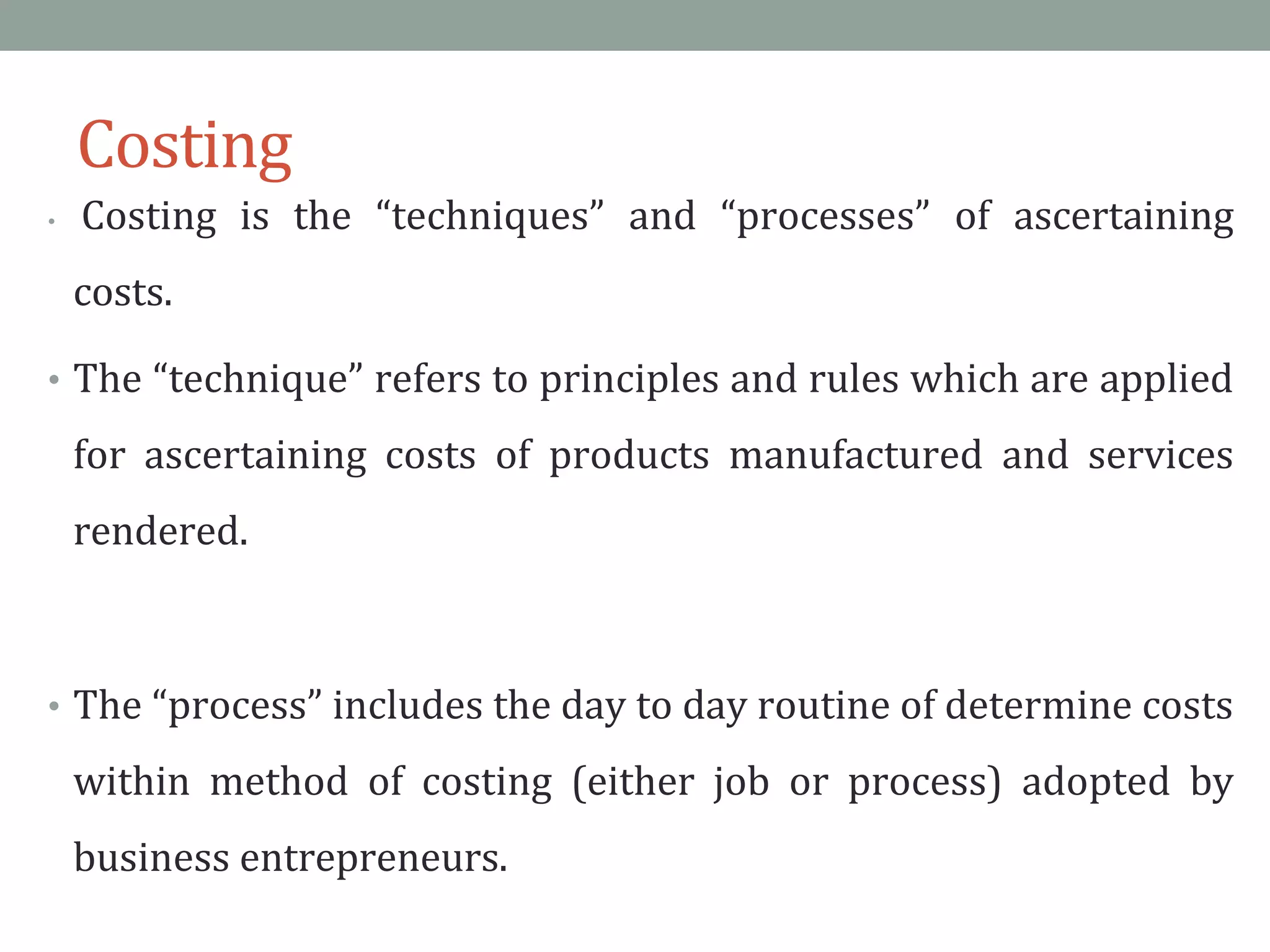 Costing

• Costing is the “techniques” and “processes” of ascertaining costs.

• The “technique” refers to principles and rules which are applied for ascertaining costs of products manufactured and services rendered.

• The “process” includes the day to day routine of determine costs within method of costing (either job or process) adopted by business entrepreneurs.